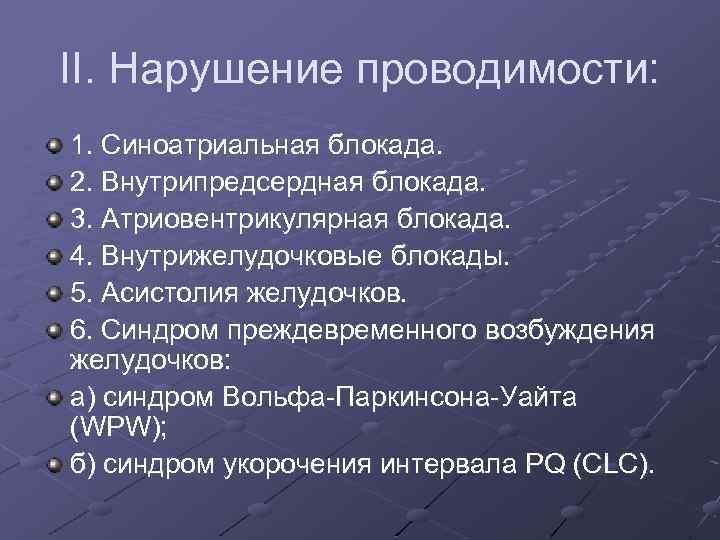 II. Нарушение проводимости:

1. Синоатриальная блокада.
2. Внутрипредсердная блокада.
3. Атриовентрикулярная блокада.
4. Внутрижелудочковые блокады.
5. Асистолия желудочков.
6. Синдром преждевременного возбуждения желудочков:
а) синдром Вольфа-Паркинсона-Уайта (WPW);
б) синдром укорочения интервала PQ (CLC).